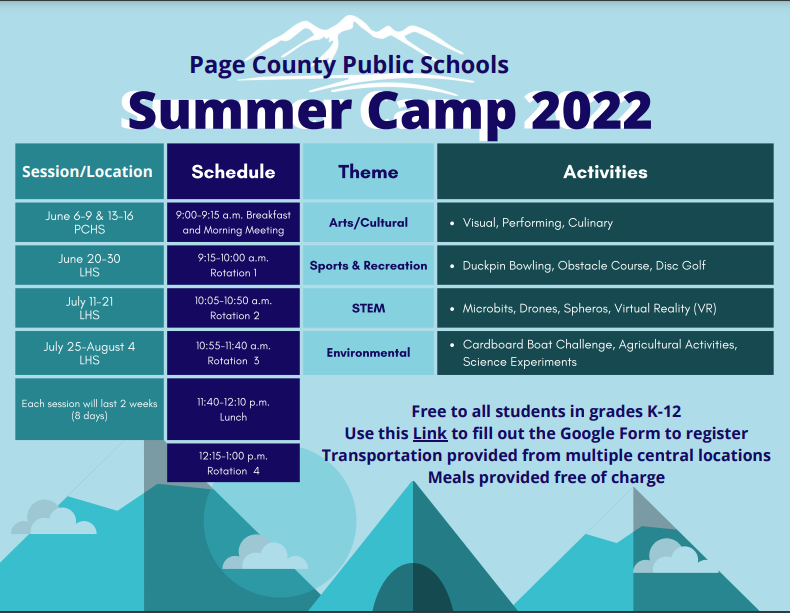 Page County Public Schools
Summer Camp 2022

| Session/Location | Schedule | Theme | Activities |
|---|---|---|---|
| June 6-9 & 13-16 PCHS | 9:00-9:15 a.m. Breakfast and Morning Meeting | Arts/Cultural | • Visual, Performing, Culinary |
| June 20-30 LHS | 9:15-10:00 a.m. Rotation 1 | Sports & Recreation | • Duckpin Bowling, Obstacle Course, Disc Golf |
| July 11-21 LHS | 10:05-10:50 a.m. Rotation 2 | STEM | • Microbits, Drones, Spheros, Virtual Reality (VR) |
| July 25-August 4 LHS | 10:55-11:40 a.m. Rotation 3 | Environmental | • Cardboard Boat Challenge, Agricultural Activities, Science Experiments |
| Each session will last 2 weeks (8 days) | 11:40-12:10 p.m. Lunch | | |
| | 12:15-1:00 p.m. Rotation 4 | | |

Free to all students in grades K-12
Use this Link to fill out the Google Form to register
Transportation provided from multiple central locations
Meals provided free of charge